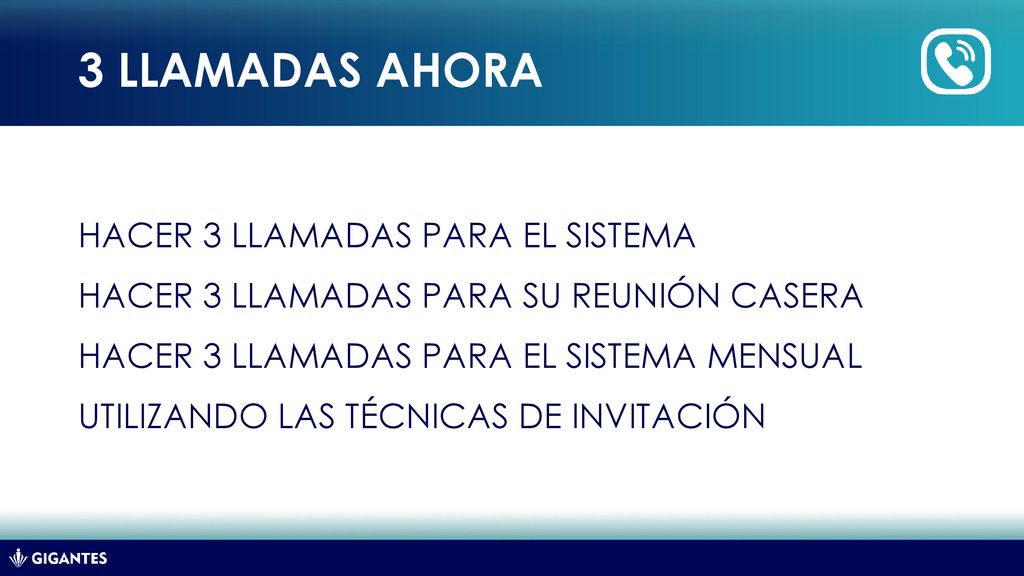 3 LLAMADAS AHORA

HACER 3 LLAMADAS PARA EL SISTEMA

HACER 3 LLAMADAS PARA SU REUNIÓN CASERA

HACER 3 LLAMADAS PARA EL SISTEMA MENSUAL

UTILIZANDO LAS TÉCNICAS DE INVITACIÓN

GIGANTES